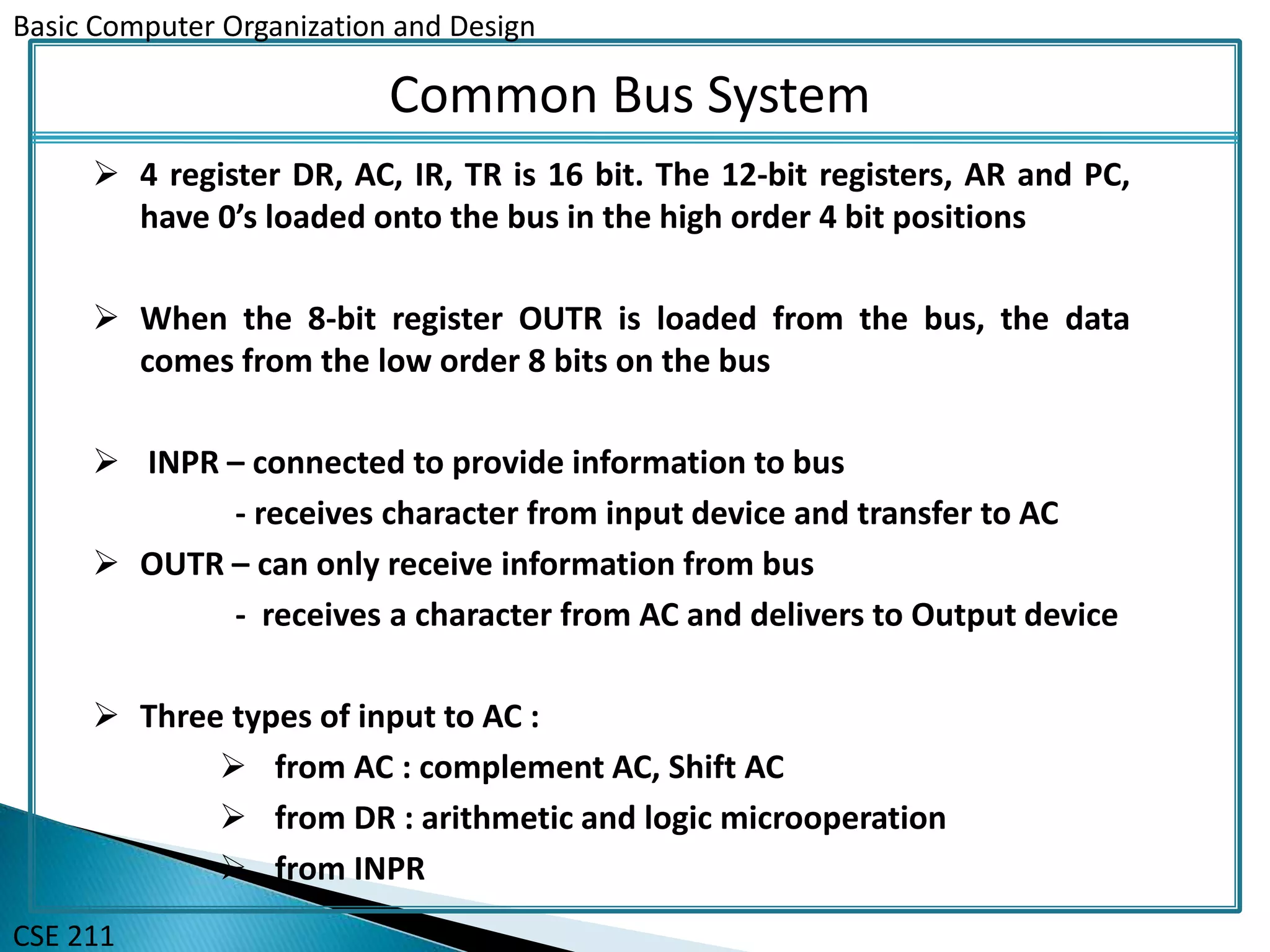 Basic Computer Organization and Design

Common Bus System

➢ 4 register DR, AC, IR, TR is 16 bit. The 12-bit registers, AR and PC, have 0's loaded onto the bus in the high order 4 bit positions

➢ When the 8-bit register OUTR is loaded from the bus, the data comes from the low order 8 bits on the bus

➢ INPR – connected to provide information to bus
- receives character from input device and transfer to AC

➢ OUTR – can only receive information from bus
- receives a character from AC and delivers to Output device

➢ Three types of input to AC :
➢ from AC : complement AC, Shift AC
➢ from DR : arithmetic and logic microoperation
➢ from INPR

CSE 211